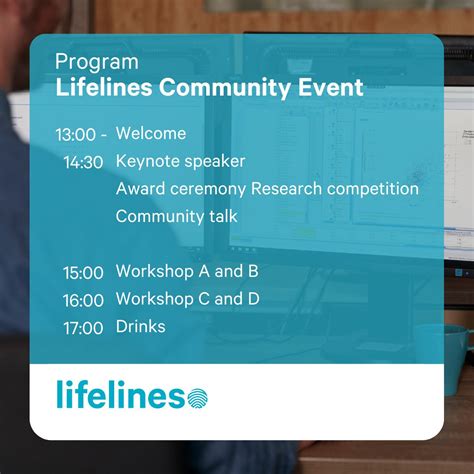 Program
Lifelines Community Event

13:00 - 14:30 Welcome
Keynote speaker
Award ceremony Research competition
Community talk

15:00 Workshop A and B
16:00 Workshop C and D
17:00 Drinks

lifelines